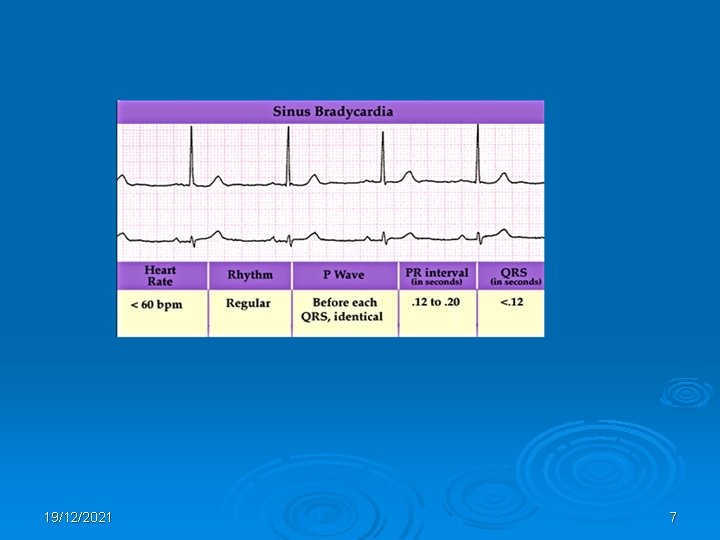 Sinus Bradycardia

| Heart Rate | Rhythm | P Wave | PR interval (in seconds) | QRS (in seconds) |
|---|---|---|---|---|
| < 60 bpm | Regular | Before each QRS, identical | .12 to .20 | <.12 |

19/12/2021

7